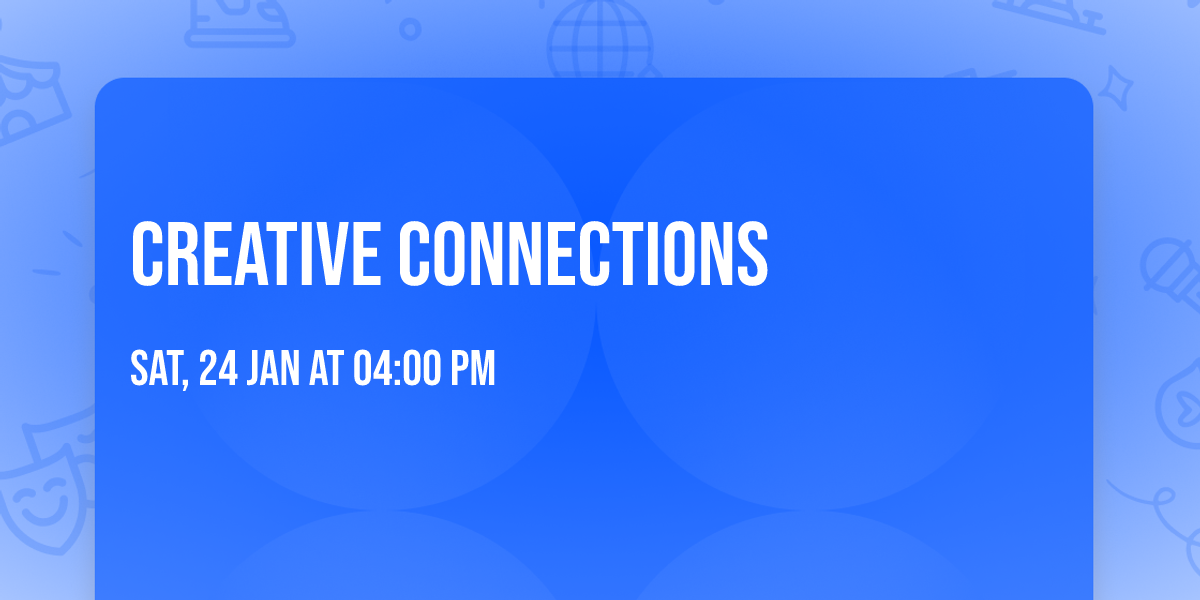 CREATIVE CONNECTIONS

SAT, 24 JAN AT 04:00 PM